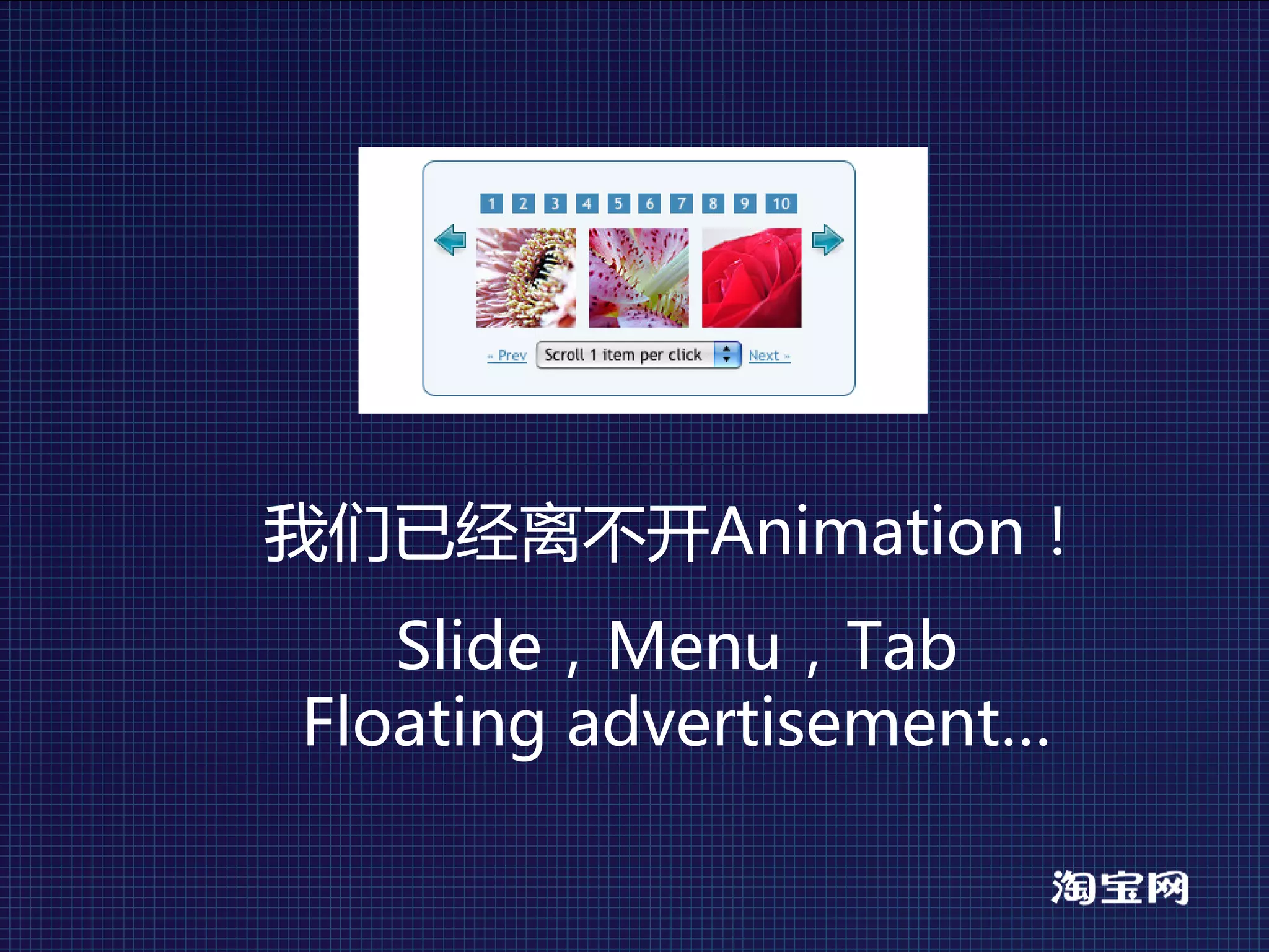 1 2 3 4 5 6 7 8 9 10

« Prev Scroll 1 item per click Next »

我们已经离不开Animation！

Slide，Menu，Tab
Floating advertisement...

淘宝网